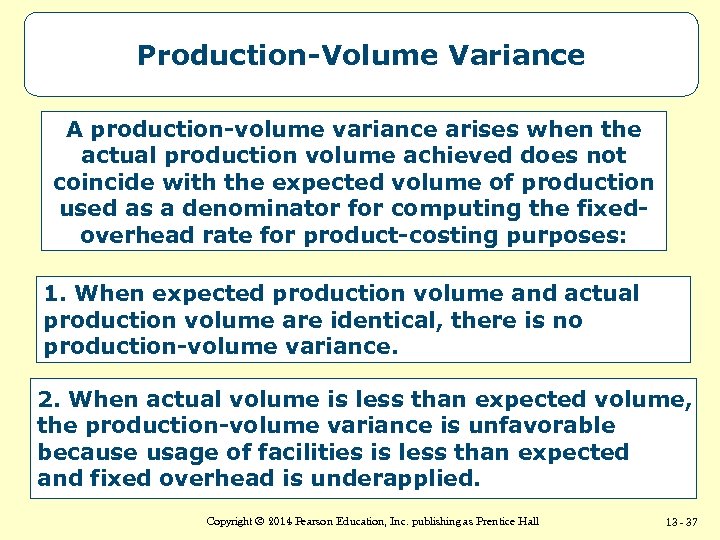 Production-Volume Variance

A production-volume variance arises when the actual production volume achieved does not coincide with the expected volume of production used as a denominator for computing the fixed-overhead rate for product-costing purposes:

1. When expected production volume and actual production volume are identical, there is no production-volume variance.

2. When actual volume is less than expected volume, the production-volume variance is unfavorable because usage of facilities is less than expected and fixed overhead is underapplied.

Copyright © 2014 Pearson Education, Inc. publishing as Prentice Hall

13 - 37